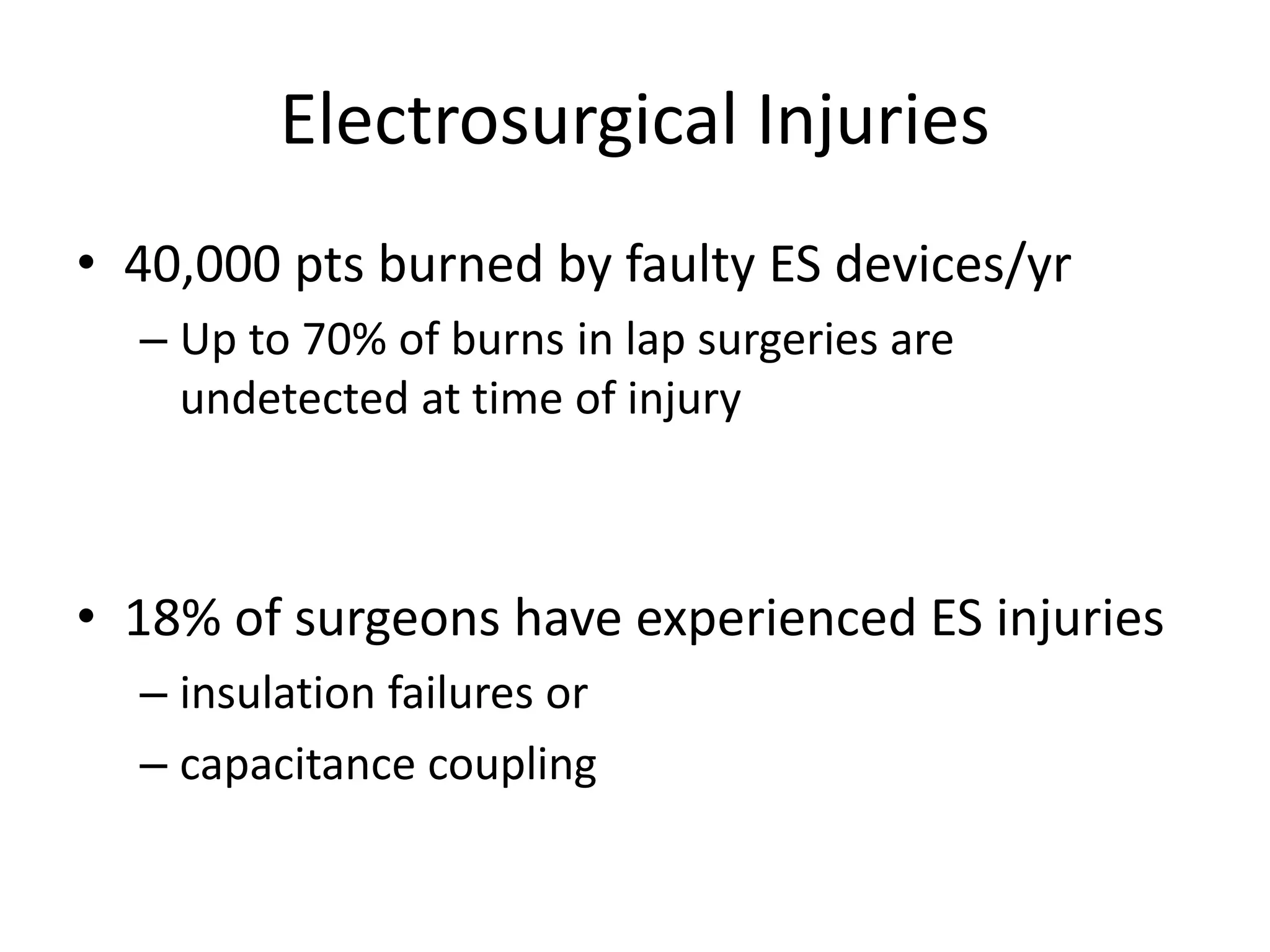 Electrosurgical Injuries

• 40,000 pts burned by faulty ES devices/yr
– Up to 70% of burns in lap surgeries are undetected at time of injury

• 18% of surgeons have experienced ES injuries
– insulation failures or
– capacitance coupling